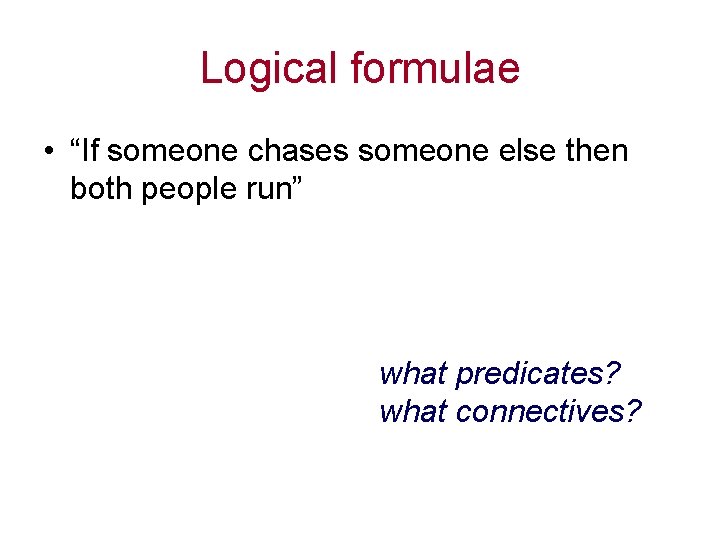 Logical formulae

• “If someone chases someone else then both people run”

what predicates?
what connectives?